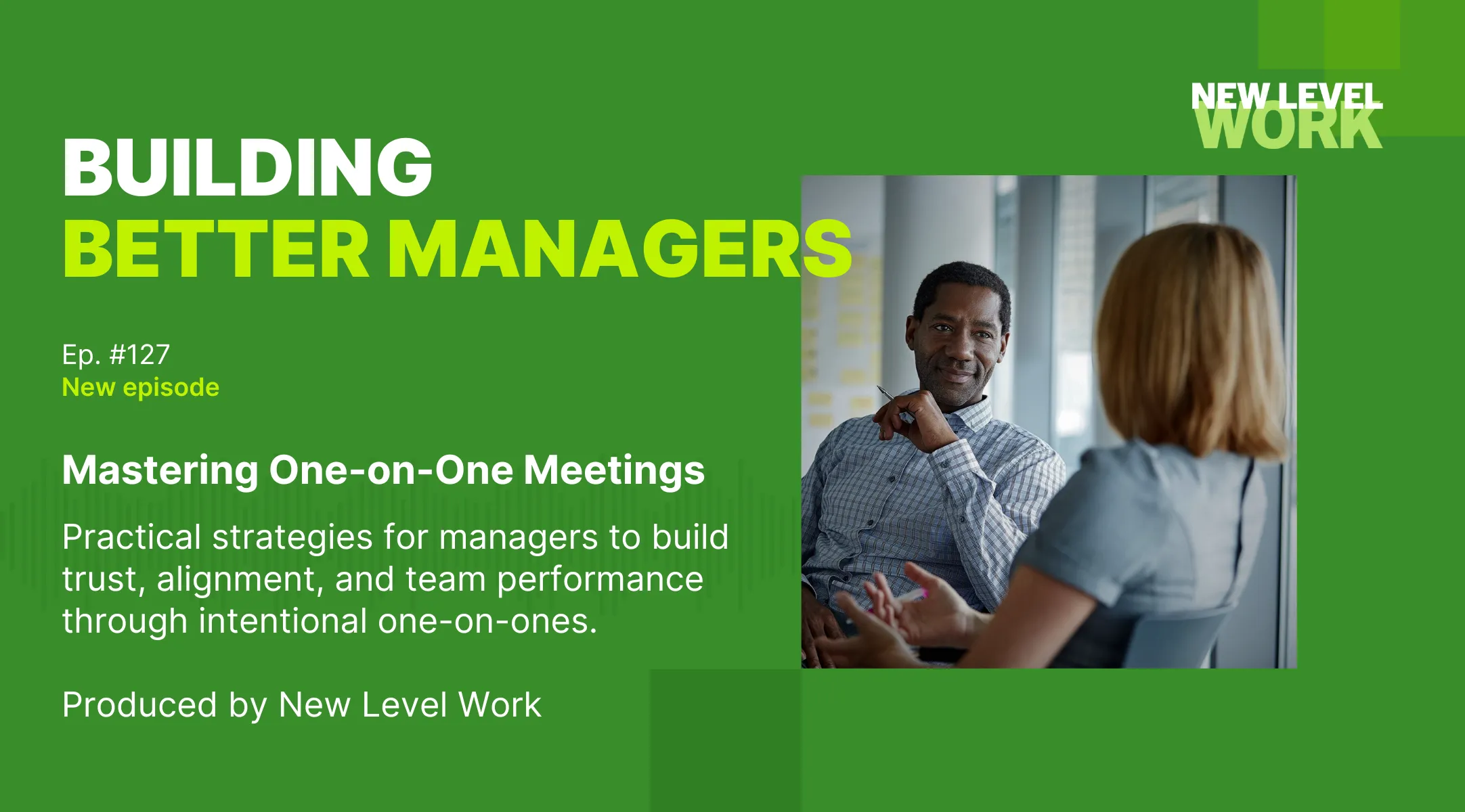 NEW LEVEL WORK

BUILDING
BETTER MANAGERS

Ep. #127
New episode

Mastering One-on-One Meetings

Practical strategies for managers to build trust, alignment, and team performance through intentional one-on-ones.

Produced by New Level Work